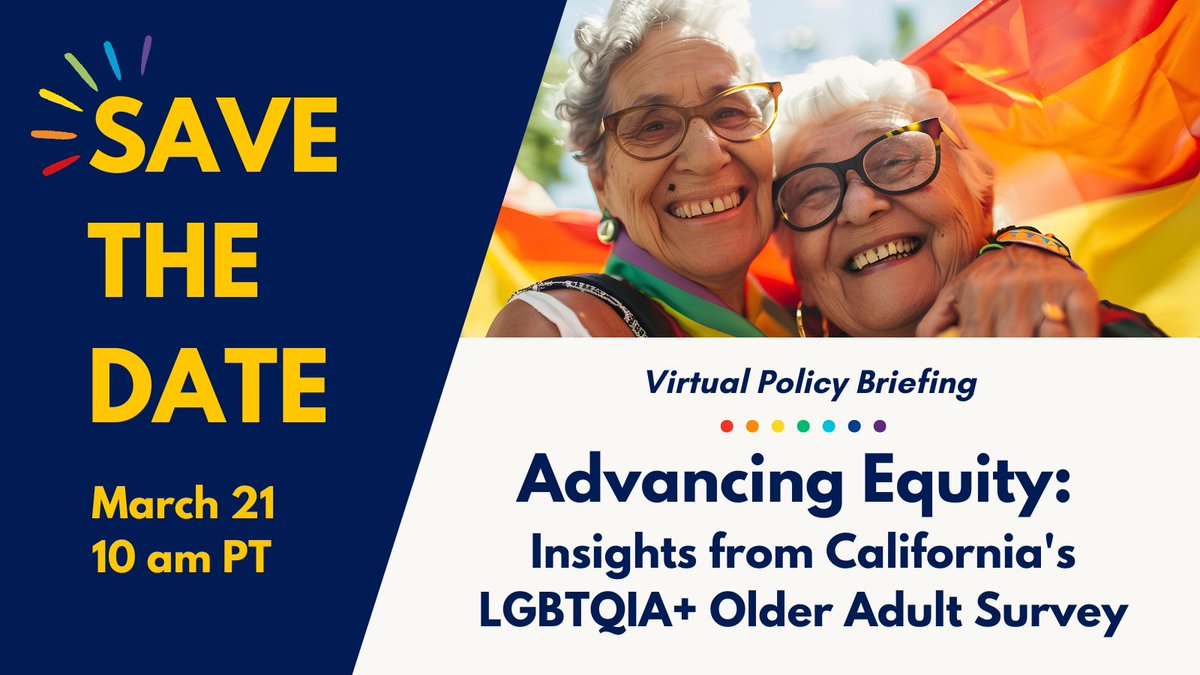 SAVE THE DATE

March 21
10 am PT

Virtual Policy Briefing

Advancing Equity:
Insights from California's LGBTQIA+ Older Adult Survey